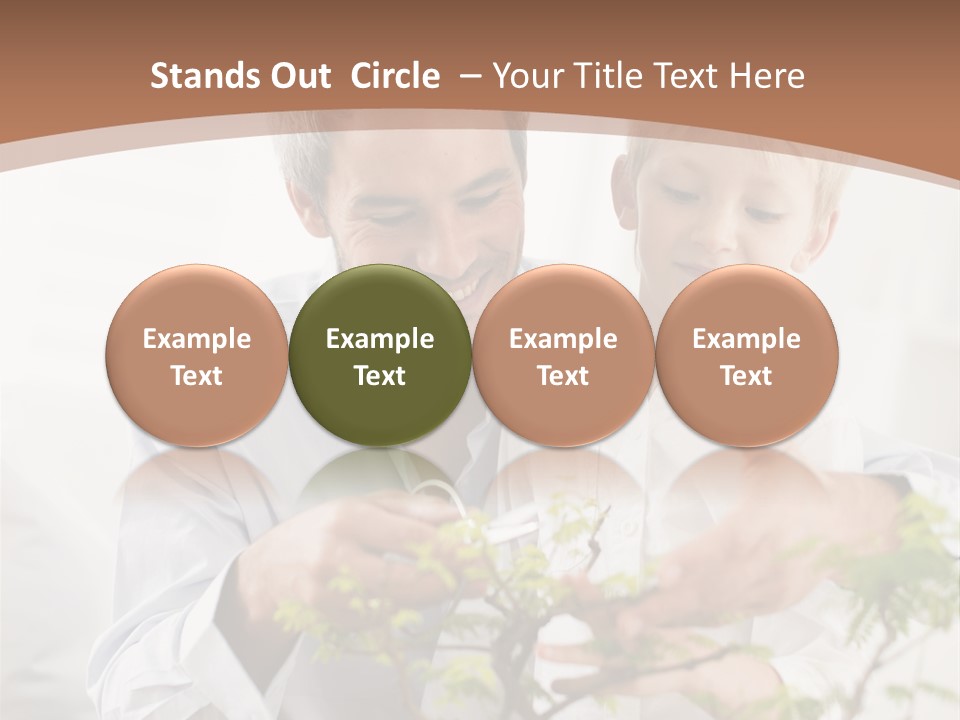 Stands Out Circle – Your Title Text Here

Example Text

Example Text

Example Text

Example Text